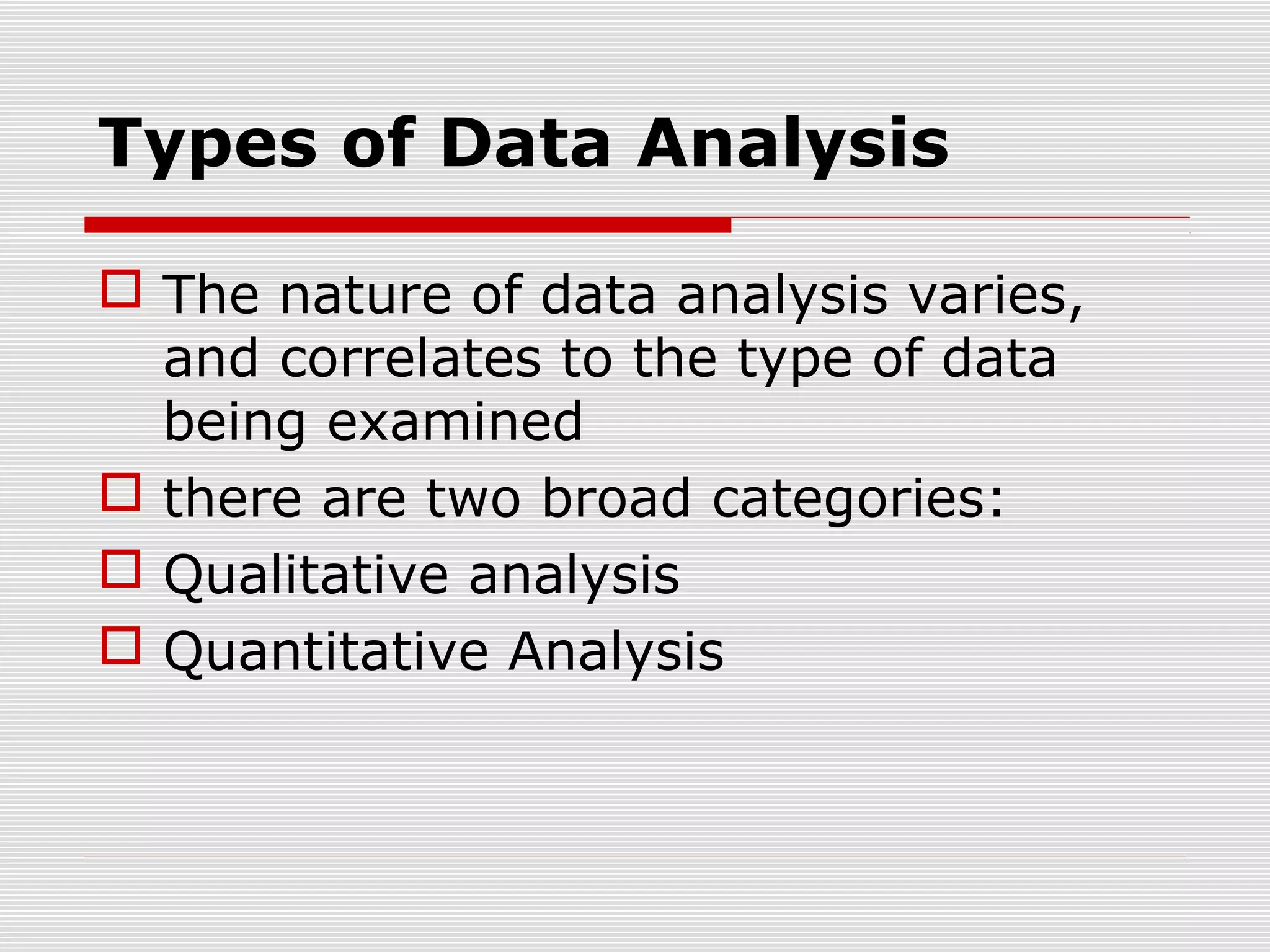 Types of Data Analysis

□ The nature of data analysis varies, and correlates to the type of data being examined
□ there are two broad categories:
□ Qualitative analysis
□ Quantitative Analysis